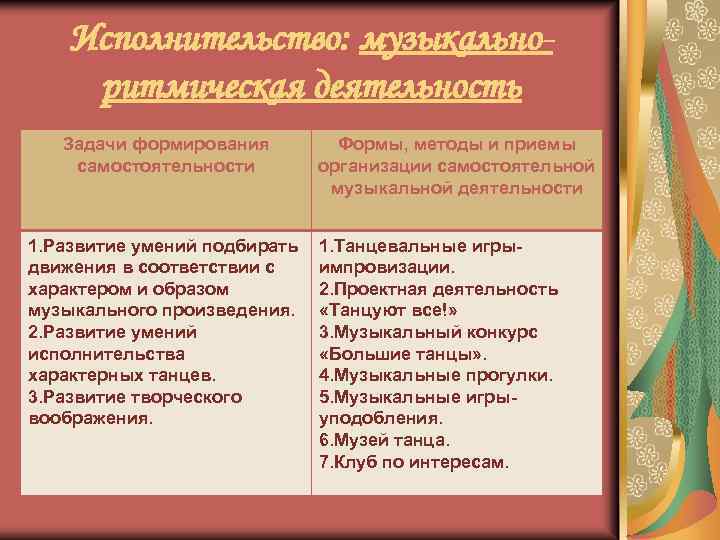 Исполнительство: музыкально-ритмическая деятельность

| Задачи формирования самостоятельности | Формы, методы и приемы организации самостоятельной музыкальной деятельности |
|---|---|
| 1.Развитие умений подбирать движения в соответствии с характером и образом музыкального произведения. 2.Развитие умений исполнительства характерных танцев. 3.Развитие творческого воображения. | 1.Танцевальные игры-импровизации. 2.Проектная деятельность «Танцуют все!» 3.Музыкальный конкурс «Большие танцы». 4.Музыкальные прогулки. 5.Музыкальные игры-уподобления. 6.Музей танца. 7.Клуб по интересам. |